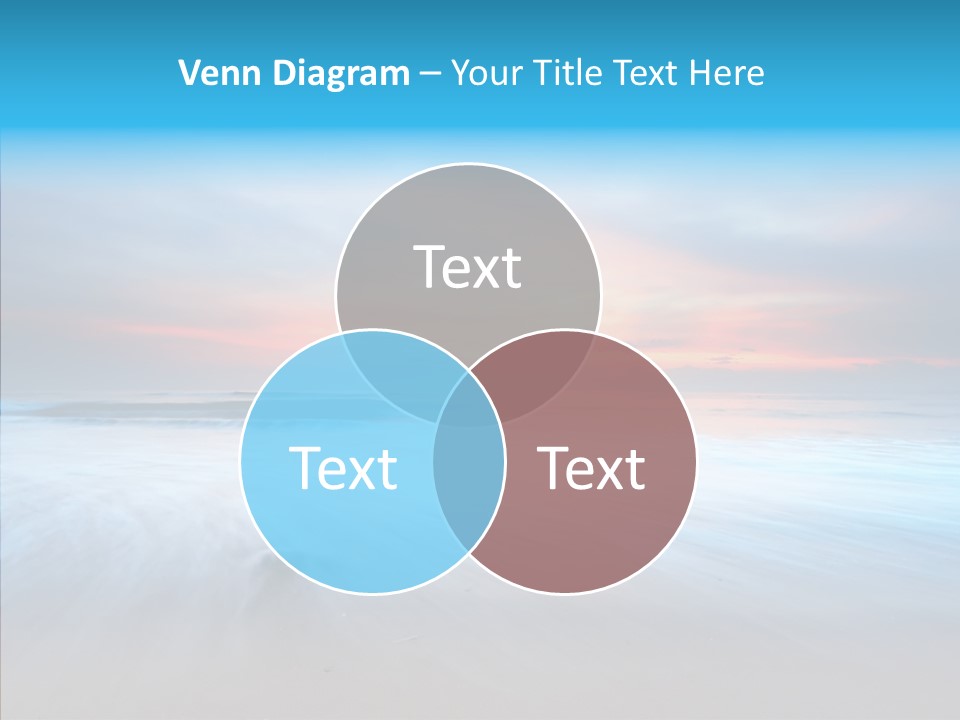 Venn Diagram – Your Title Text Here

Text

Text

Text